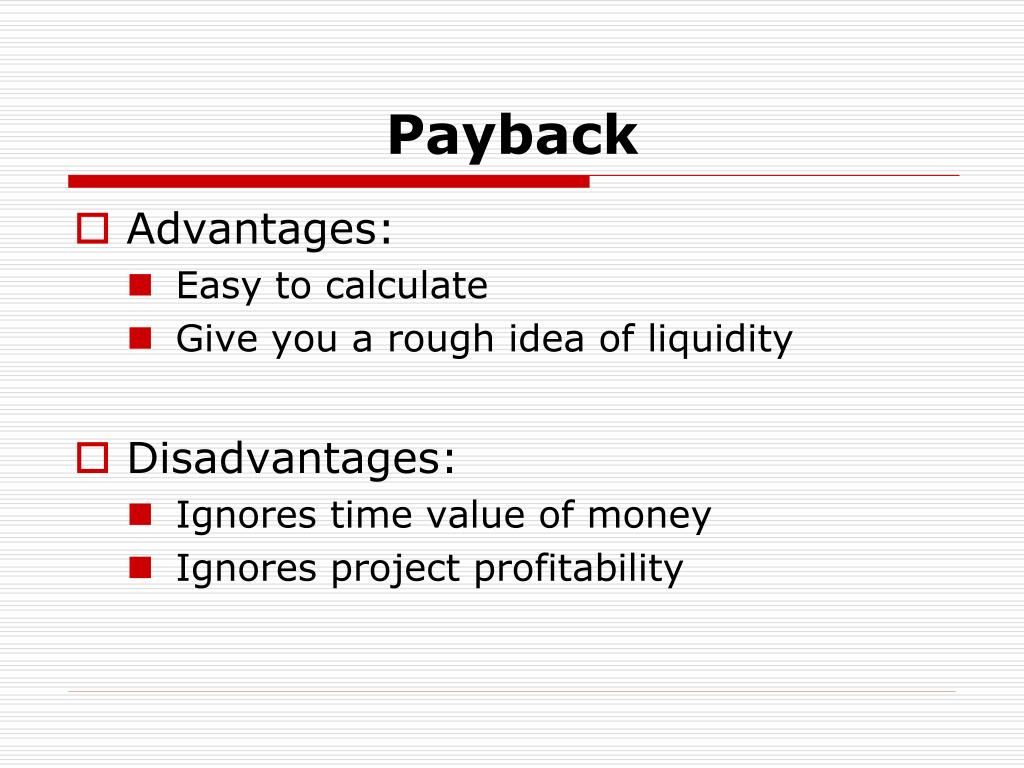 Payback

Advantages:
Easy to calculate
Give you a rough idea of liquidity

Disadvantages:
Ignores time value of money
Ignores project profitability